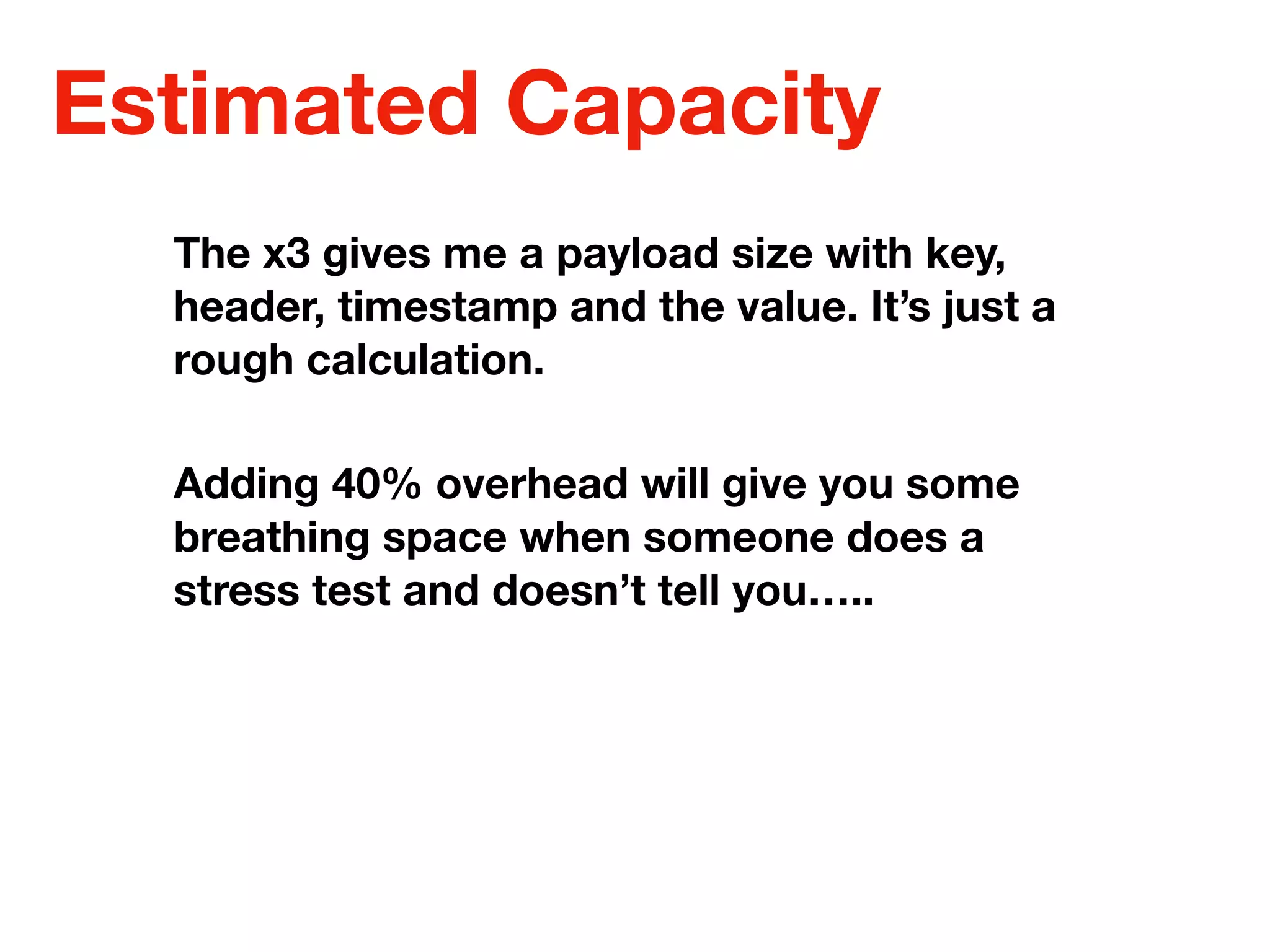 Estimated Capacity

The x3 gives me a payload size with key, header, timestamp and the value. It’s just a rough calculation.

Adding 40% overhead will give you some breathing space when someone does a stress test and doesn’t tell you…..